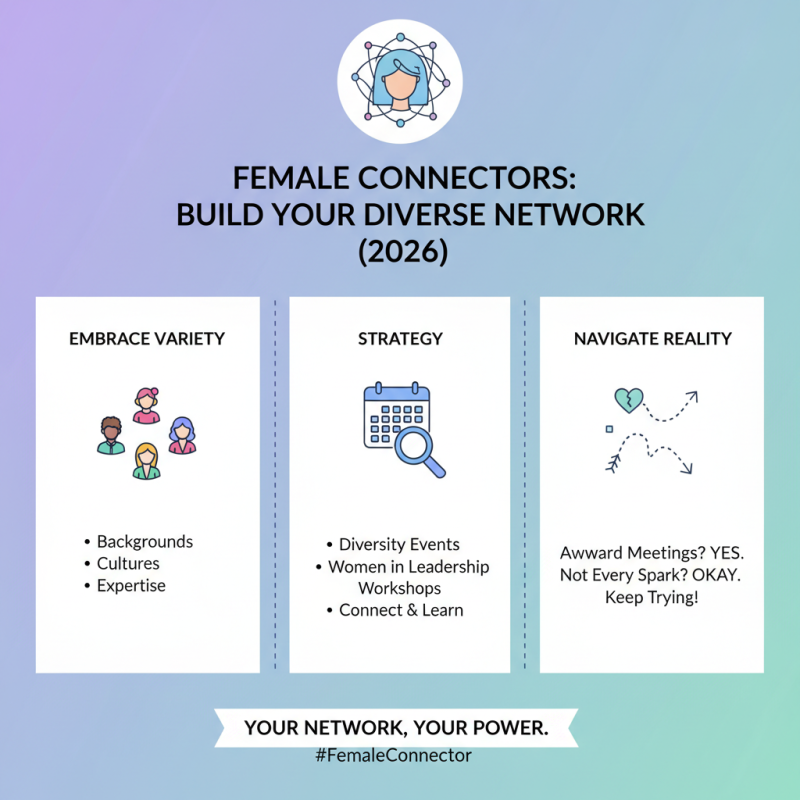 FEMALE CONNECTORS:
BUILD YOUR DIVERSE NETWORK
(2026)

EMBRACE VARIETY

• Backgrounds
• Cultures
• Expertise

STRATEGY

• Diversity Events
• Women in Leadership Workshops
• Connect & Learn

NAVIGATE REALITY

Awward Meetings? YES.
Not Every Spark? OKAY.
Keep Trying!

YOUR NETWORK, YOUR POWER.
#FemaleConnector